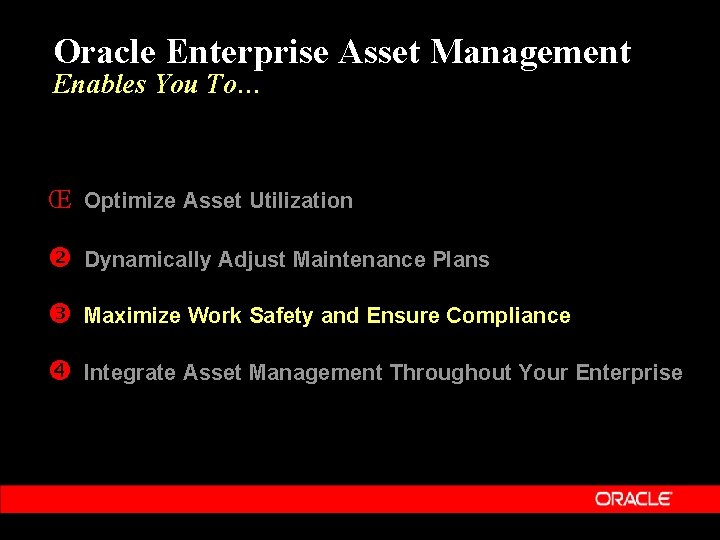 Oracle Enterprise Asset Management
Enables You To…

Œ Optimize Asset Utilization

❷ Dynamically Adjust Maintenance Plans

❸ Maximize Work Safety and Ensure Compliance

❹ Integrate Asset Management Throughout Your Enterprise

ORACLE